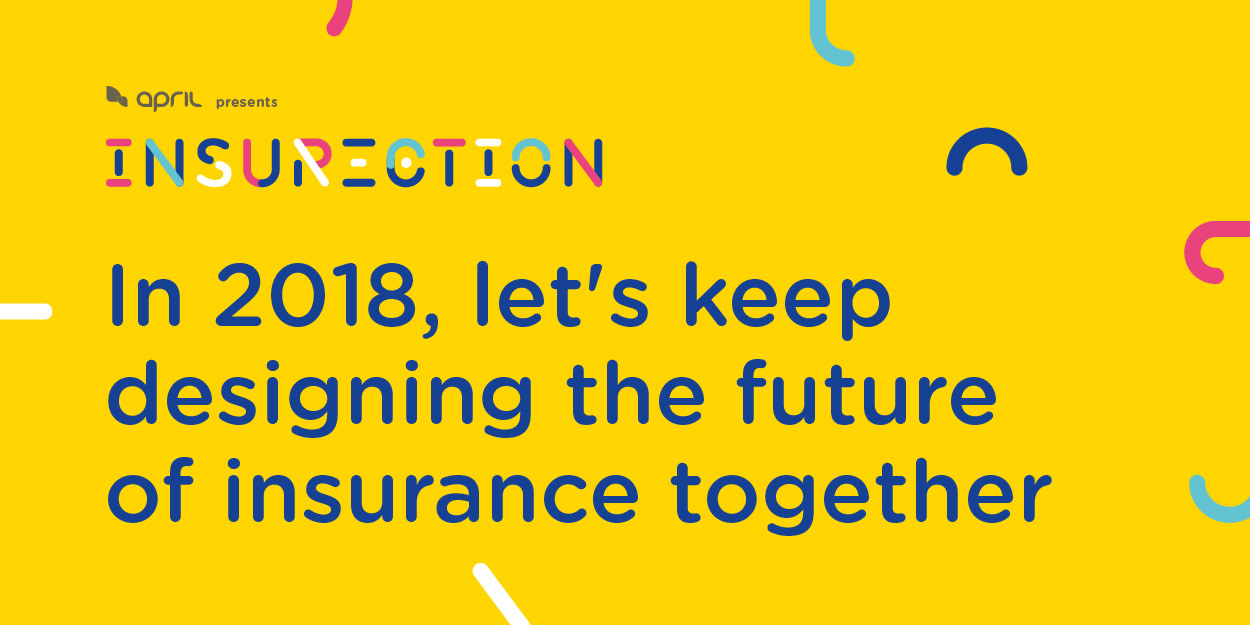 april presents

INSURECTION

In 2018, let's keep designing the future of insurance together